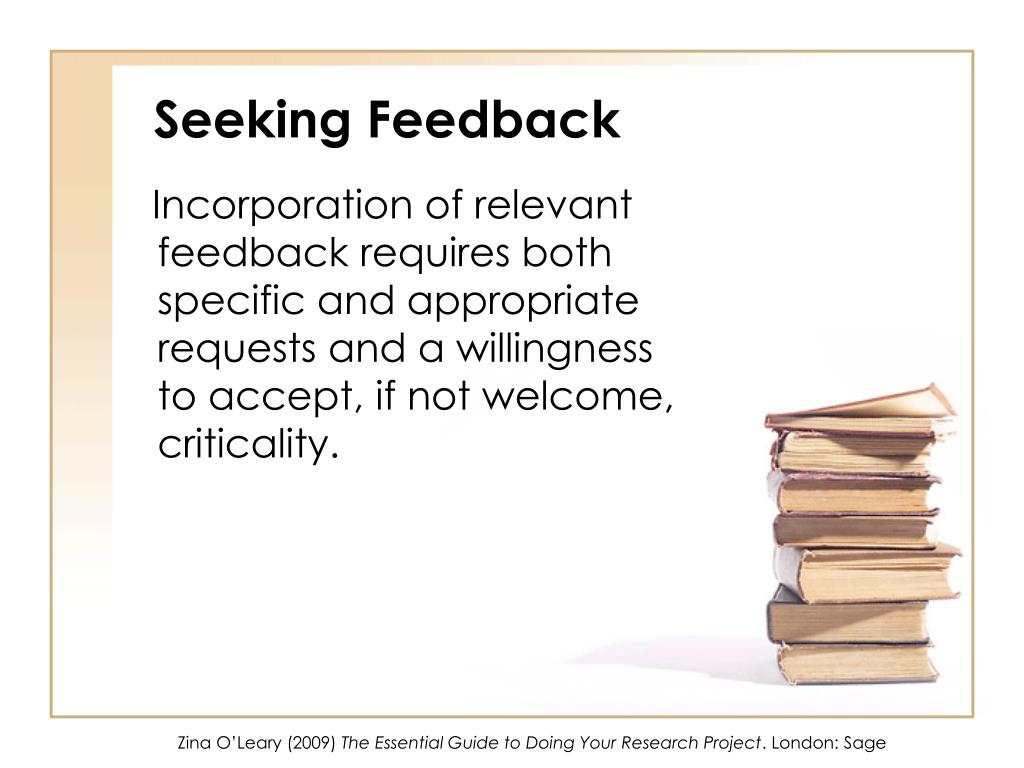 Seeking Feedback

Incorporation of relevant feedback requires both specific and appropriate requests and a willingness to accept, if not welcome, criticality.

Zina O'Leary (2009) The Essential Guide to Doing Your Research Project. London: Sage